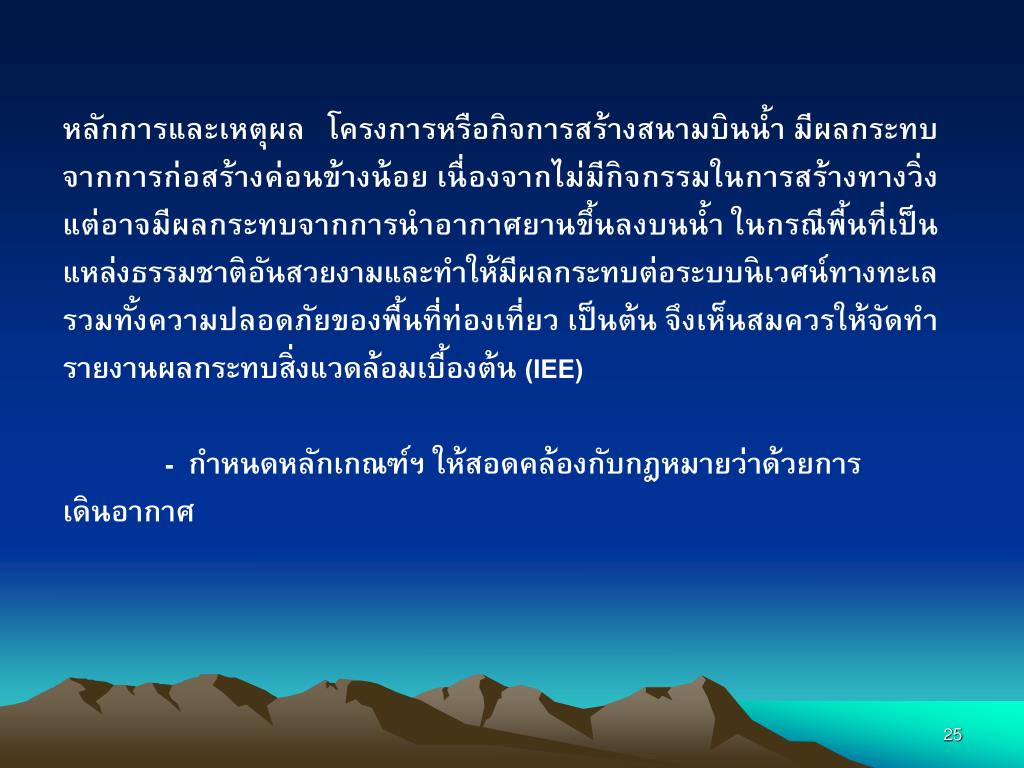 หลักการและเหตุผล โครงการหรือกิจการสร้างสนามบินน้ำ มีผลกระทบจากการก่อสร้างค่อนข้างน้อย เนื่องจากไม่มีกิจกรรมในการสร้างทางวิ่ง แต่อาจมีผลกระทบจากการนำอากาศยานขึ้นลงบนน้ำ ในกรณีพื้นที่เป็นแหล่งธรรมชาติอันสวยงามและทำให้มีผลกระทบต่อระบบนิเวศน์ทางทะเล รวมทั้งความปลอดภัยของพื้นที่ท่องเที่ยว เป็นต้น จึงเห็นสมควรให้จัดทำรายงานผลกระทบสิ่งแวดล้อมเบื้องต้น (IEE)

- กำหนดหลักเกณฑ์ฯ ให้สอดคล้องกับกฎหมายว่าด้วยการเดินอากาศ

25